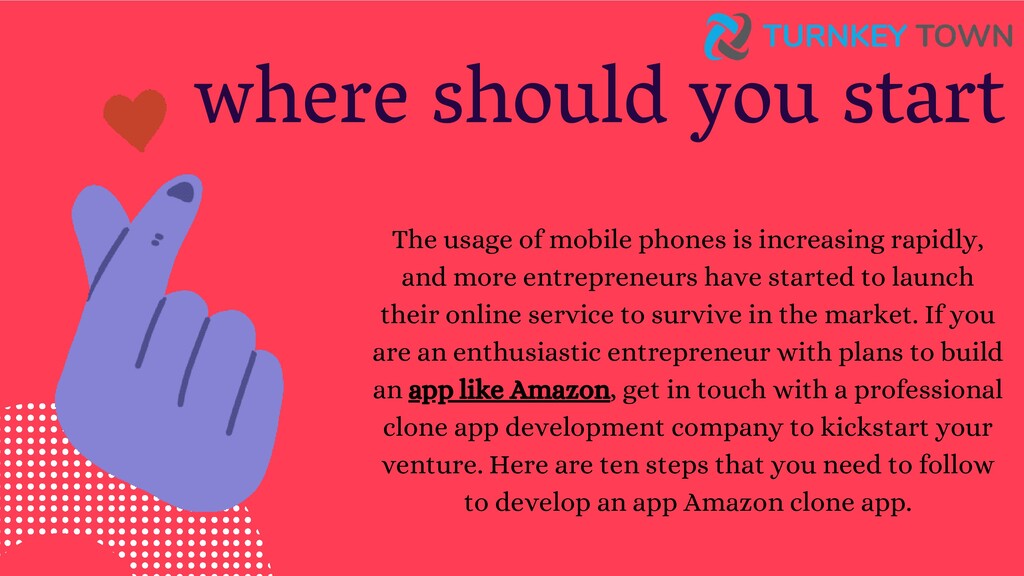 TURNKEY TOWN

where should you start

The usage of mobile phones is increasing rapidly, and more entrepreneurs have started to launch their online service to survive in the market. If you are an enthusiastic entrepreneur with plans to build an app like Amazon, get in touch with a professional clone app development company to kickstart your venture. Here are ten steps that you need to follow to develop an app Amazon clone app.